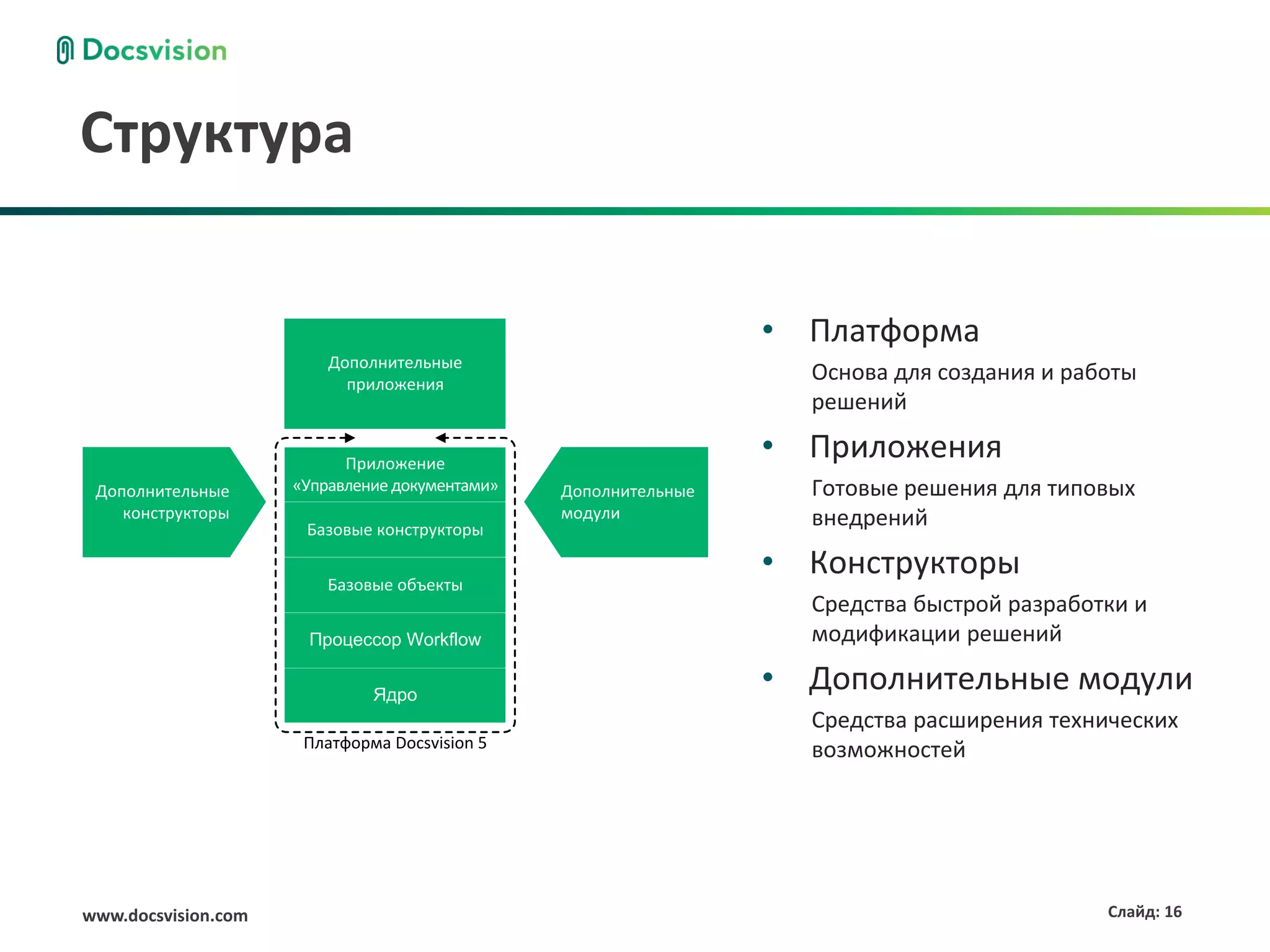 Docsvision

Структура

Дополнительные приложения

Дополнительные конструкторы

Приложение «Управление документами»

Базовые конструкторы

Базовые объекты

Процессор Workflow

Ядро

Платформа Docsvision 5

Дополнительные модули

• Платформа

Основа для создания и работы решений

• Приложения

Готовые решения для типовых внедрений

• Конструкторы

Средства быстрой разработки и модификации решений

• Дополнительные модули

Средства расширения технических возможностей

www.docsvision.com

Слайд: 16